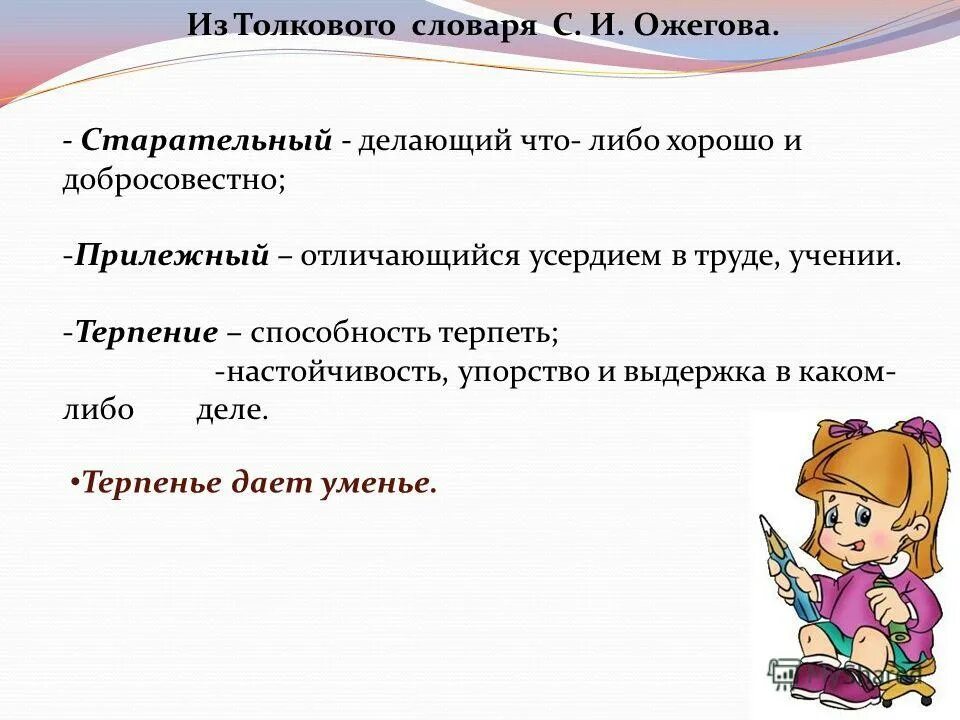 Из Толкового словаря С. И. Ожегова.

- Старательный - делающий что- либо хорошо и добросовестно;

-Прилежный – отличающийся усердием в труде, учении.

-Терпение – способность терпеть;
-настойчивость, упорство и выдержка в каком-либо деле.

•Терпенье дает уменье.